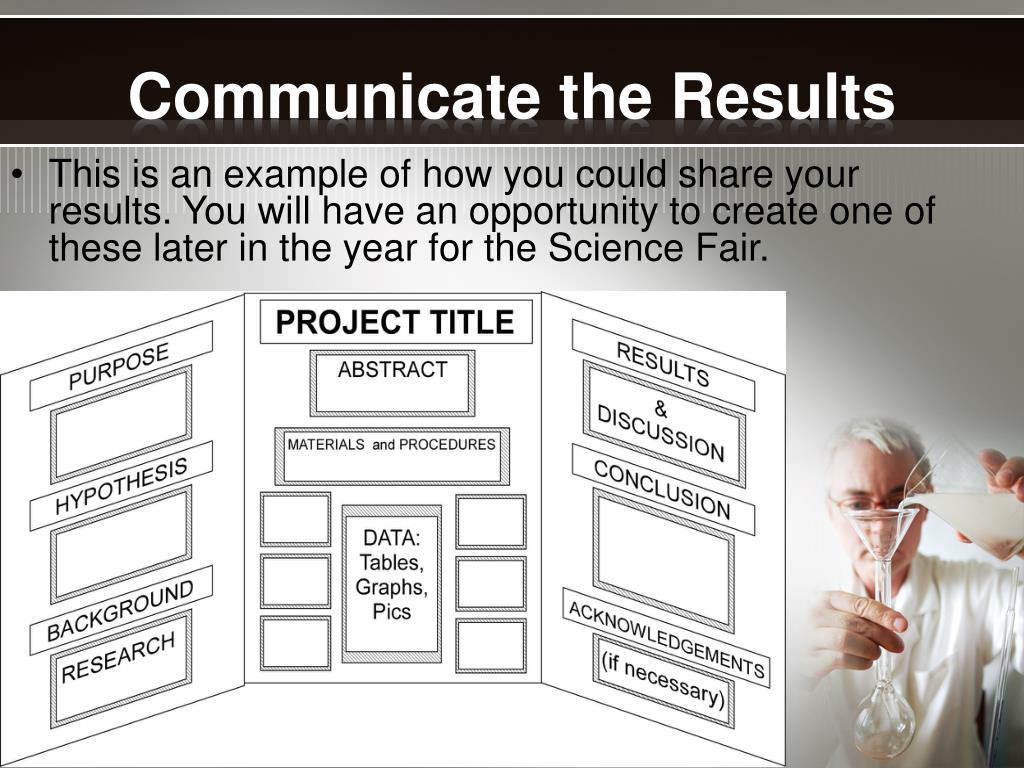 Communicate the Results

• This is an example of how you could share your results. You will have an opportunity to create one of these later in the year for the Science Fair.

PURPOSE

HYPOTHESIS

BACKGROUND

RESEARCH

PROJECT TITLE

ABSTRACT

MATERIALS and PROCEDURES

DATA: Tables, Graphs, Pics

RESULTS

& DISCUSSION

CONCLUSION

ACKNOWLEDGEMENTS

(if necessary)